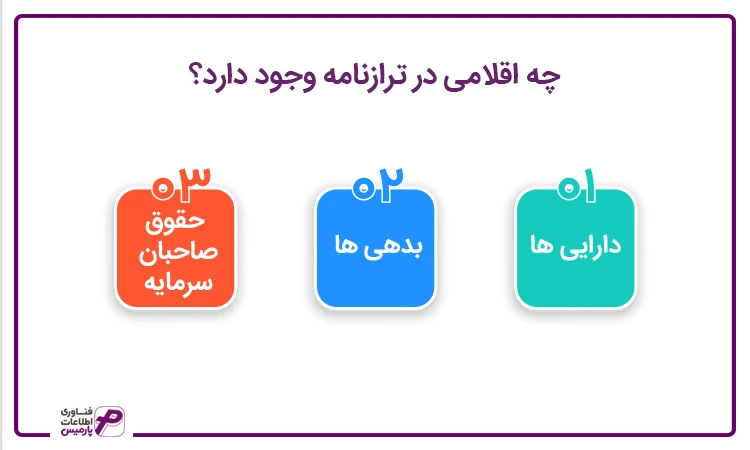 چه اقلامی در ترازنامه وجود دارد؟

۰۱
دارایی ها

۰۲
بدهی ها

۰۳
حقوق صاحبان سرمایه

فناوری اطلاعات پارمیس